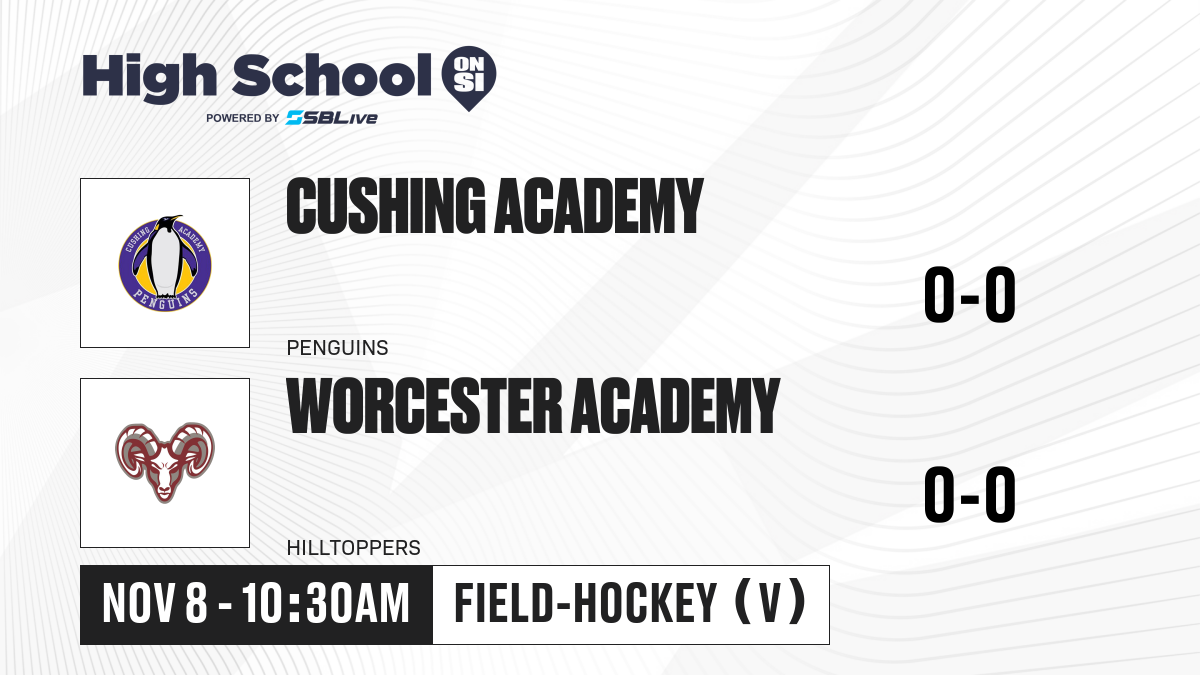 High School ON SI
POWERED BY SBLive

CUSHING ACADEMY PENGUINS

CUSHING ACADEMY

0-0

PENGUINS

WORCESTER ACADEMY

0-0

HILLTOPPERS

NOV 8 - 10:30AM

FIELD-HOCKEY (V)